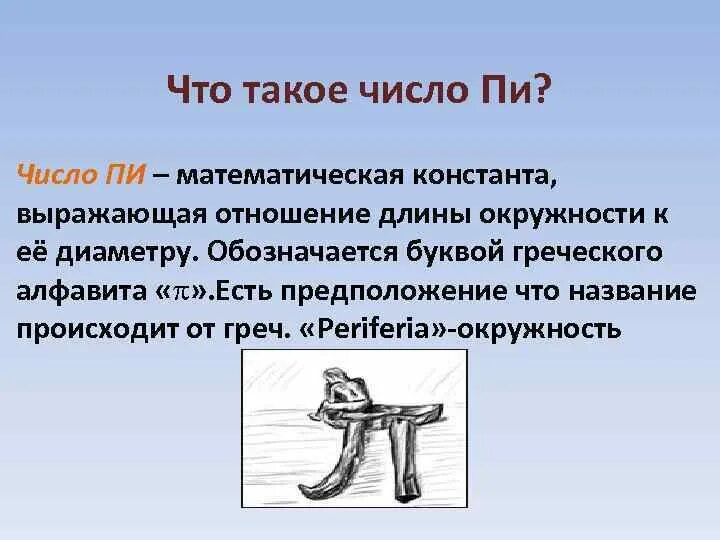 Что такое число Пи?

Число ПИ – математическая константа, выражающая отношение длины окружности к её диаметру. Обозначается буквой греческого алфавита «$\pi$».Есть предположение что название происходит от греч. «Periferia»-окружность